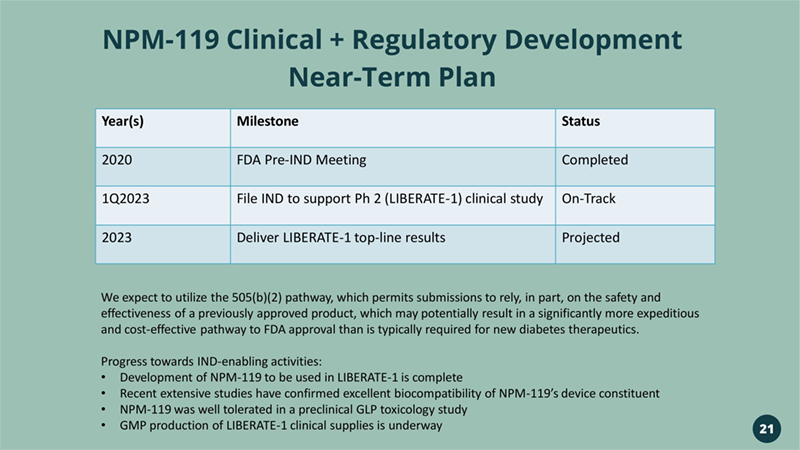 NPM-119 Clinical + Regulatory Development Near-Term Plan

| Year(s) | Milestone | Status |
|---|---|---|
| 2020 | FDA Pre-IND Meeting | Completed |
| 1Q2023 | File IND to support Ph 2 (LIBERATE-1) clinical study | On-Track |
| 2023 | Deliver LIBERATE-1 top-line results | Projected |

We expect to utilize the 505(b)(2) pathway, which permits submissions to rely, in part, on the safety and effectiveness of a previously approved product, which may potentially result in a significantly more expeditious and cost-effective pathway to FDA approval than is typically required for new diabetes therapeutics.

Progress towards IND-enabling activities:
• Development of NPM-119 to be used in LIBERATE-1 is complete
• Recent extensive studies have confirmed excellent biocompatibility of NPM-119's device constituent
• NPM-119 was well tolerated in a preclinical GLP toxicology study
• GMP production of LIBERATE-1 clinical supplies is underway

21